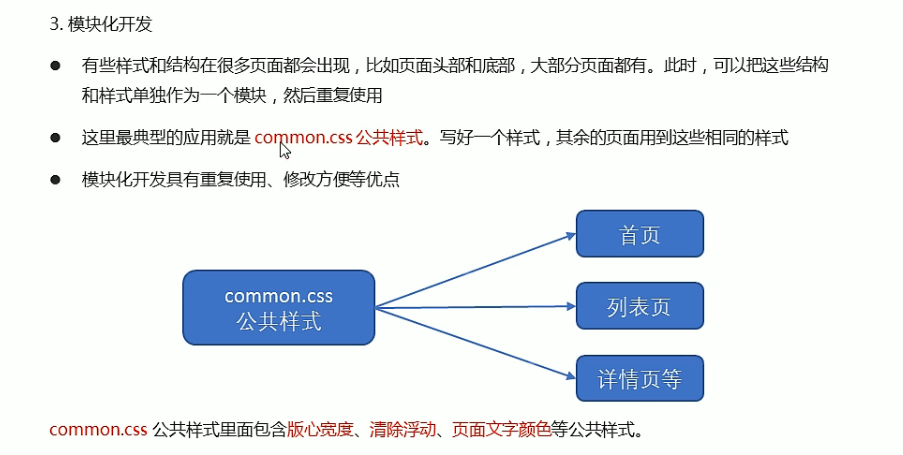 3. 模块化开发

● 有些样式和结构在很多页面都会出现，比如页面头部和底部，大部分页面都有。此时，可以把这些结构和样式单独作为一个模块，然后重复使用

● 这里最典型的应用就是 common.css 公共样式。写好一个样式，其余的页面用到这些相同的样式

● 模块化开发具有重复使用、修改方便等优点

common.css
公共样式

首页

列表页

详情页等

common.css 公共样式里面包含版心宽度、清除浮动、页面文字颜色等公共样式。